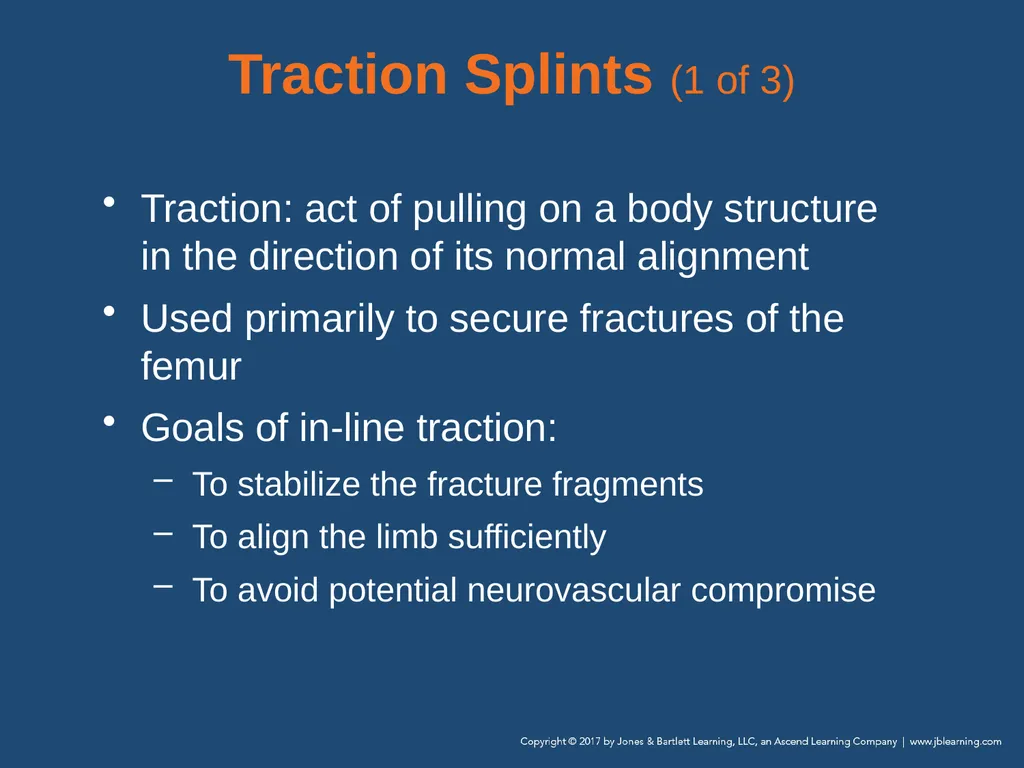 Traction Splints (1 of 3)

• Traction: act of pulling on a body structure in the direction of its normal alignment
• Used primarily to secure fractures of the femur
• Goals of in-line traction:
 – To stabilize the fracture fragments
 – To align the limb sufficiently
 – To avoid potential neurovascular compromise

Copyright © 2017 by Jones & Bartlett Learning, LLC, an Ascend Learning Company | www.jblearning.com